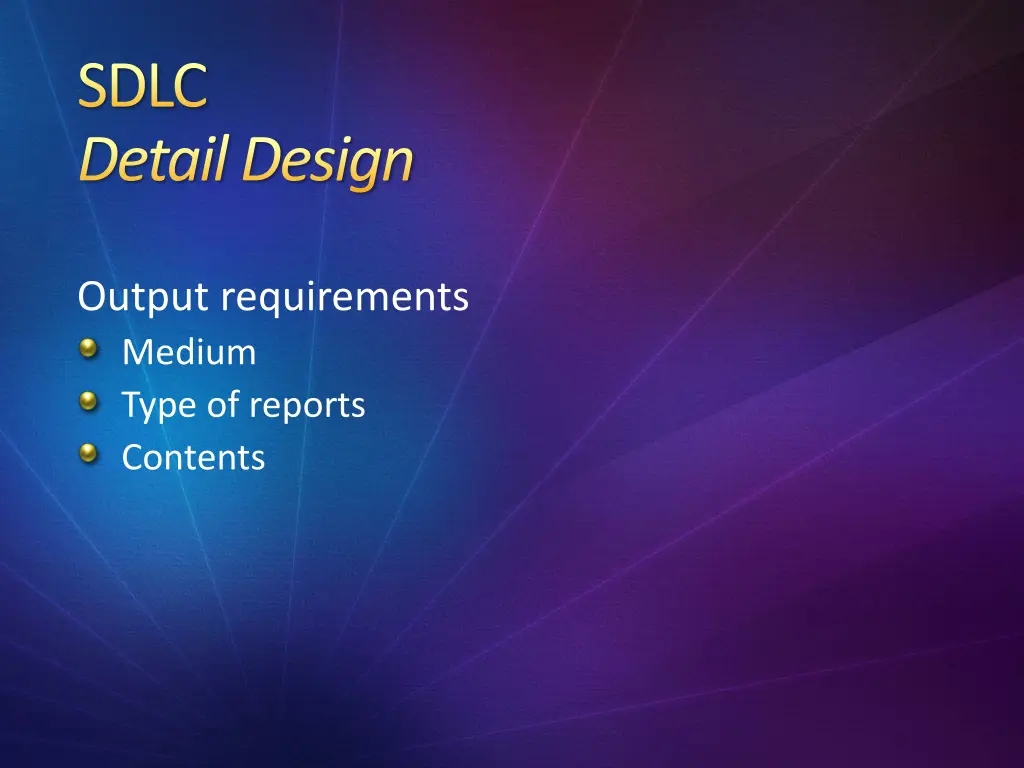 SDLC
Detail Design

Output requirements
Medium
Type of reports
Contents